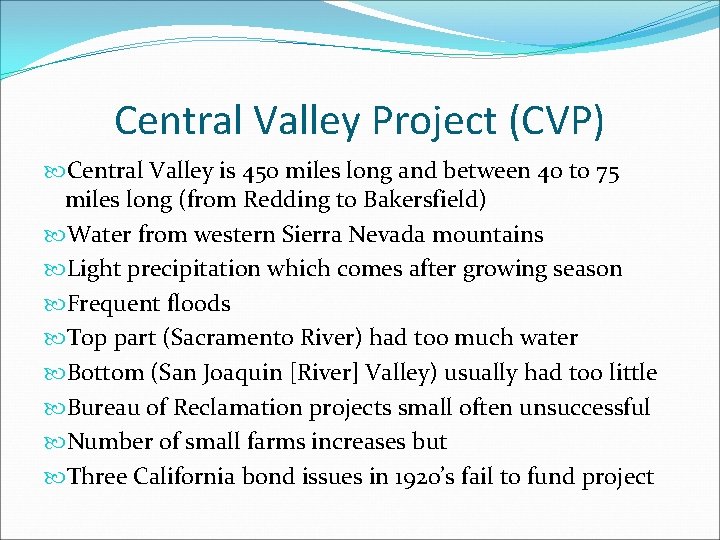 Central Valley Project (CVP)

Central Valley is 450 miles long and between 40 to 75 miles long (from Redding to Bakersfield)

Water from western Sierra Nevada mountains

Light precipitation which comes after growing season

Frequent floods

Top part (Sacramento River) had too much water

Bottom (San Joaquin [River] Valley) usually had too little

Bureau of Reclamation projects small often unsuccessful

Number of small farms increases but

Three California bond issues in 1920's fail to fund project